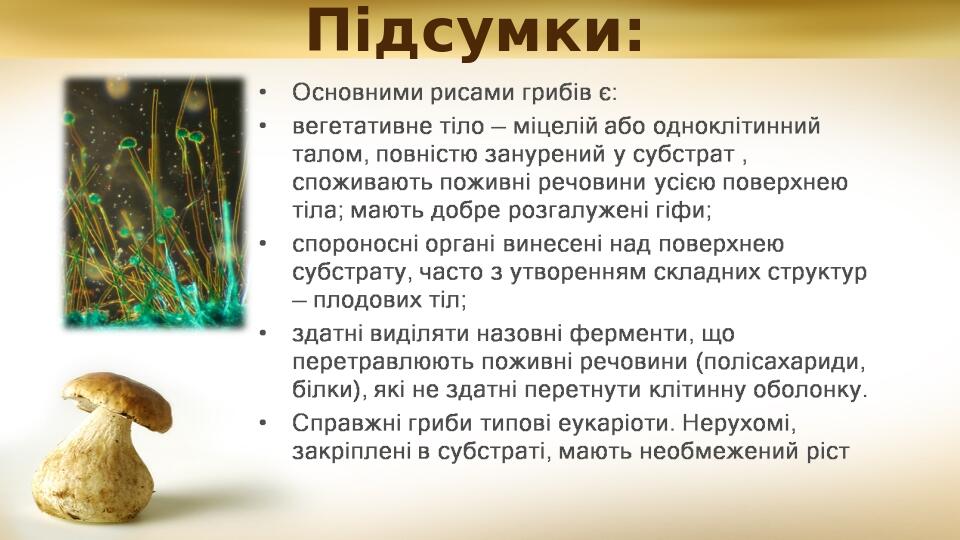 Підсумки:

• Основними рисами грибів є:
• вегетативне тіло – міцелій або одноклітинний талом, повністю занурений у субстрат , споживають поживні речовини усією поверхнею тіла; мають добре розгалужені гіфи;
• спороносні органі винесені над поверхнею субстрату, часто з утворенням складних структур – плодових тіл;
• здатні виділяти назовні ферменти, що перетравлюють поживні речовини (полісахариди, білки), які не здатні перетнути клітинну оболонку.
• Справжні гриби типові еукаріоти. Нерухомі, закріплені в субстраті, мають необмежений ріст